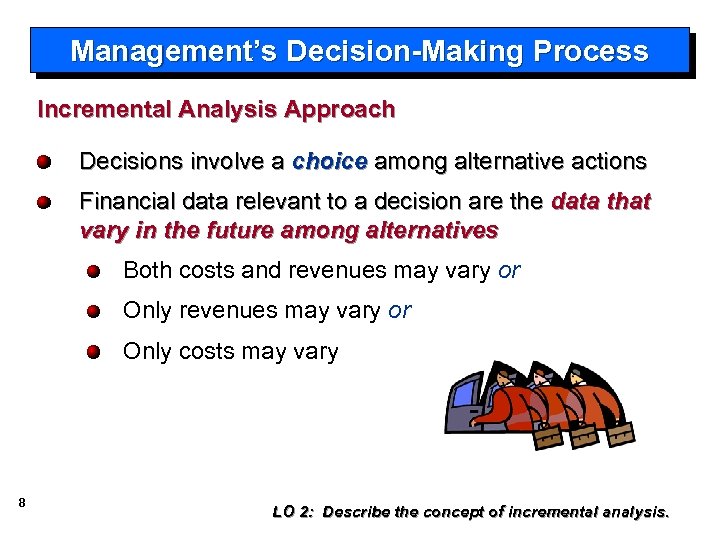 Management's Decision-Making Process

Incremental Analysis Approach

Decisions involve a choice among alternative actions

Financial data relevant to a decision are the data that vary in the future among alternatives

Both costs and revenues may vary or

Only revenues may vary or

Only costs may vary

8

LO 2: Describe the concept of incremental analysis.